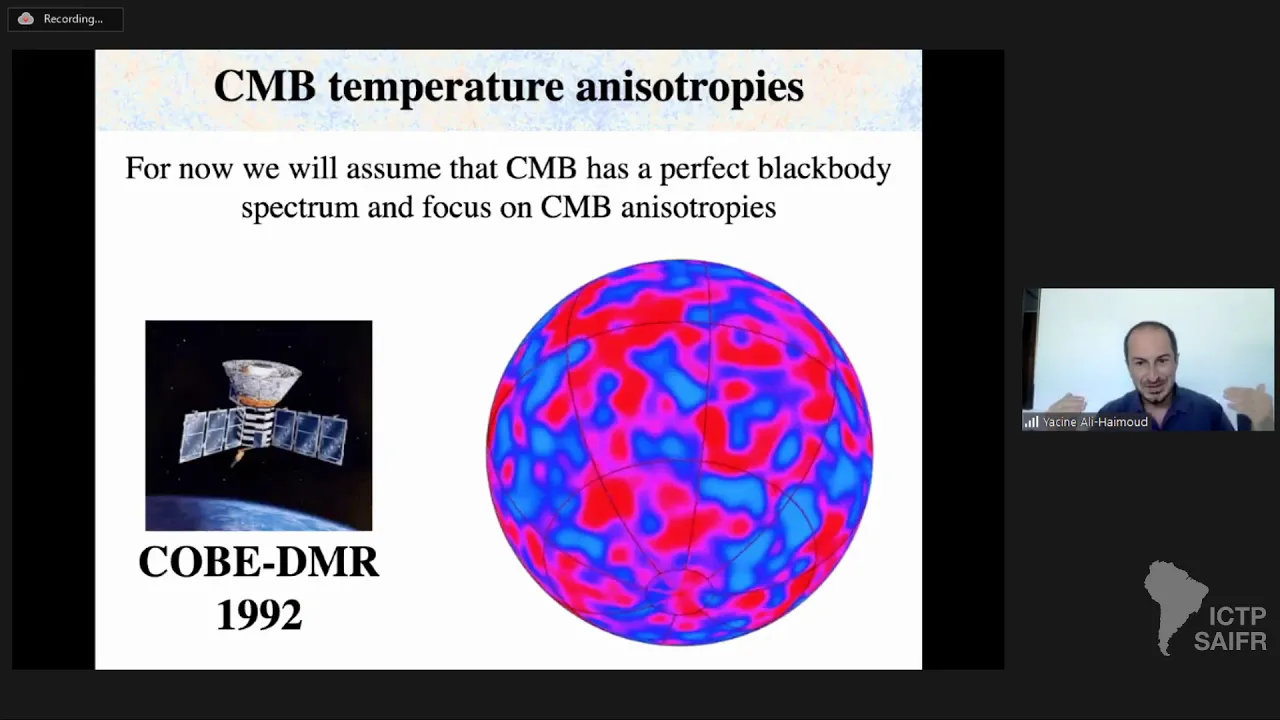 Recording...

CMB temperature anisotropies

For now we will assume that CMB has a perfect blackbody spectrum and focus on CMB anisotropies

COBE-DMR
1992

Yacine Ali-Haimoud

ICTP
SAIFR